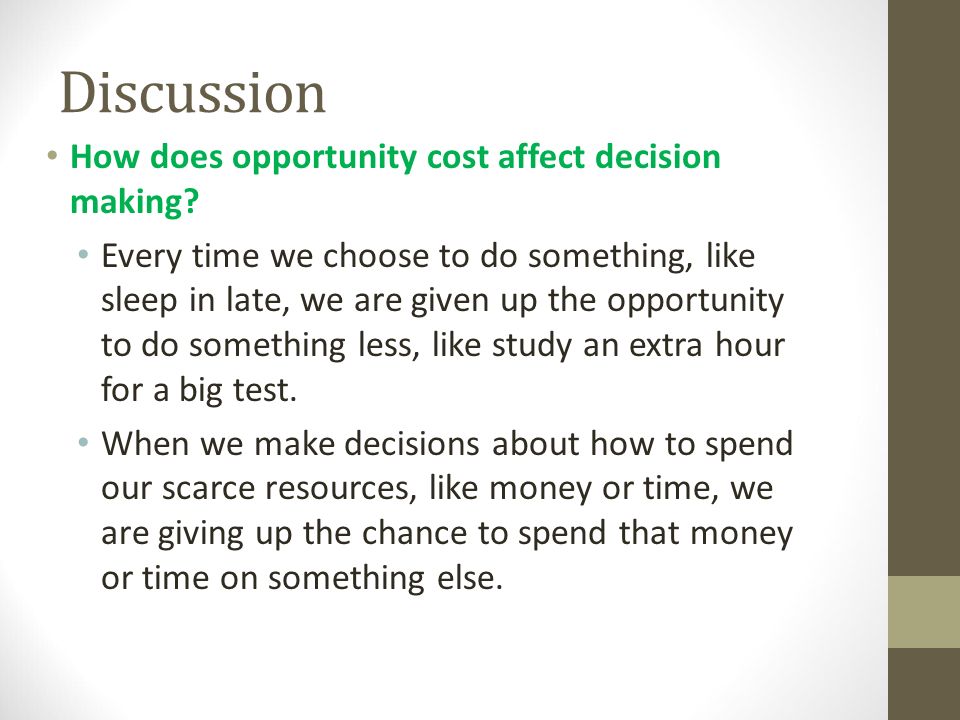 Discussion

• How does opportunity cost affect decision making?

• Every time we choose to do something, like sleep in late, we are given up the opportunity to do something less, like study an extra hour for a big test.

• When we make decisions about how to spend our scarce resources, like money or time, we are giving up the chance to spend that money or time on something else.